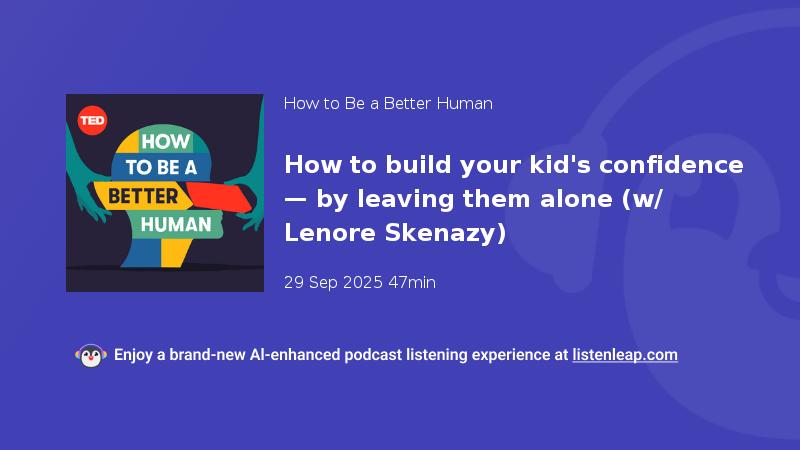 TED
HOW
TO BE A
BETTER
HUMAN

How to Be a Better Human

How to build your kid's confidence — by leaving them alone (w/ Lenore Skenazy)

29 Sep 2025 47min

Enjoy a brand-new AI-enhanced podcast listening experience at listenleap.com